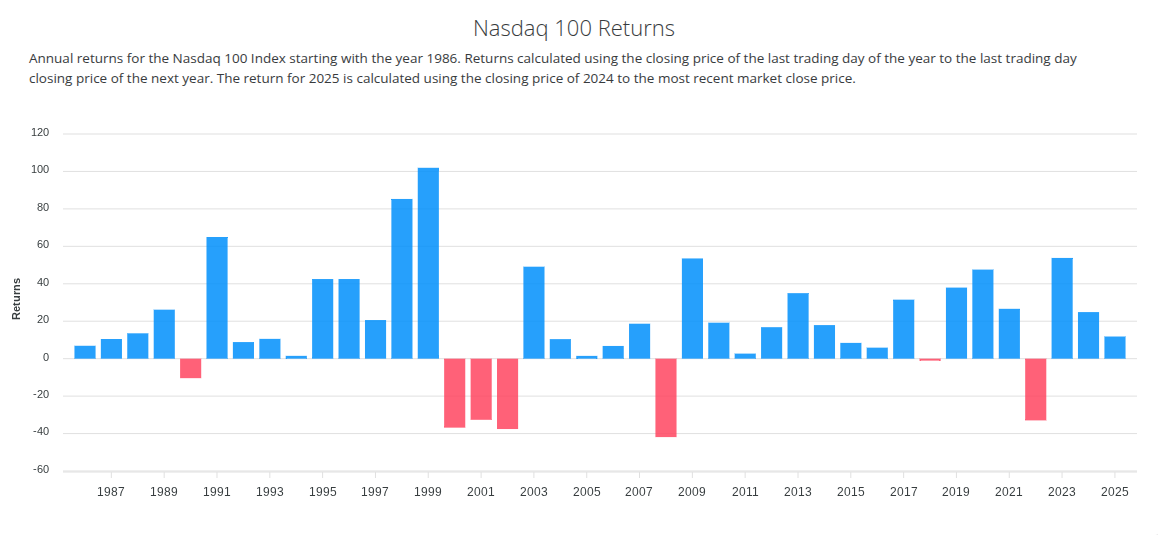 Nasdaq 100 Returns

Annual returns for the Nasdaq 100 Index starting with the year 1986. Returns calculated using the closing price of the last trading day of the year to the last trading day closing price of the next year. The return for 2025 is calculated using the closing price of 2024 to the most recent market close price.

Returns

120
100
80
60
40
20
0
-20
-40
-60

1987 1989 1991 1993 1995 1997 1999 2001 2003 2005 2007 2009 2011 2013 2015 2017 2019 2021 2023 2025